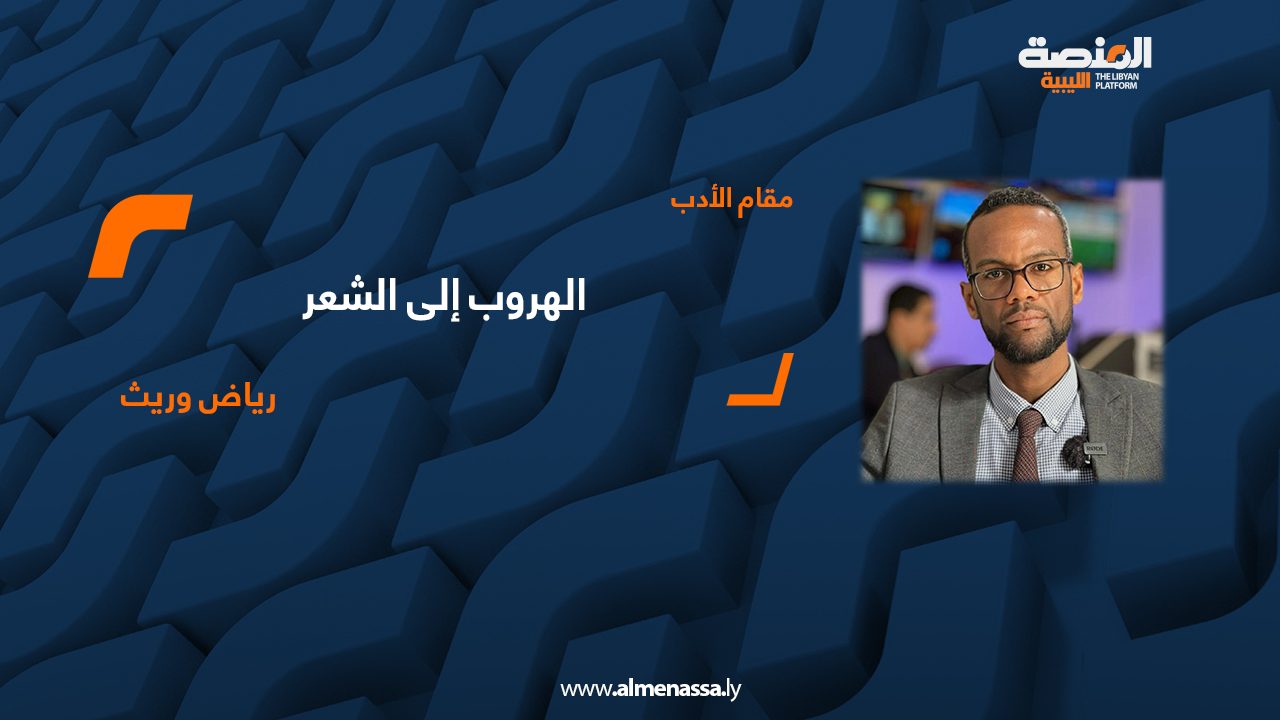 المنصة
الليبية
THE LIBYAN PLATFORM

مقام الأدب

الهروب إلى الشعر

رياض وريث

www.almenassa.ly